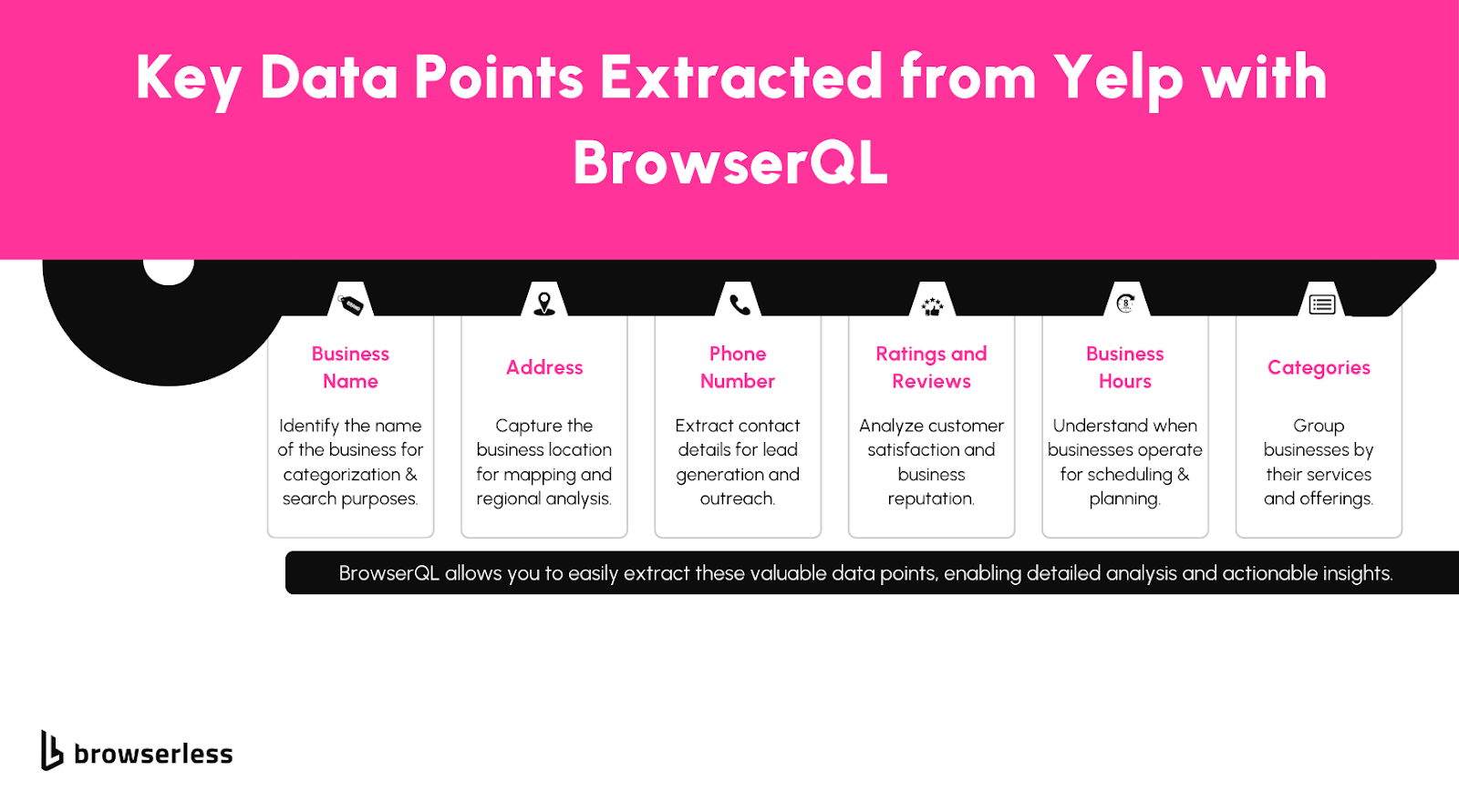 Key Data Points Extracted from Yelp with BrowserQL

Business Name

Identify the name of the business for categorization & search purposes.

Address

Capture the business location for mapping and regional analysis.

Phone Number

Extract contact details for lead generation and outreach.

Ratings and Reviews

Analyze customer satisfaction and business reputation.

Business Hours

Understand when businesses operate for scheduling & planning.

Categories

Group businesses by their services and offerings.

BrowserQL allows you to easily extract these valuable data points, enabling detailed analysis and actionable insights.

browserless